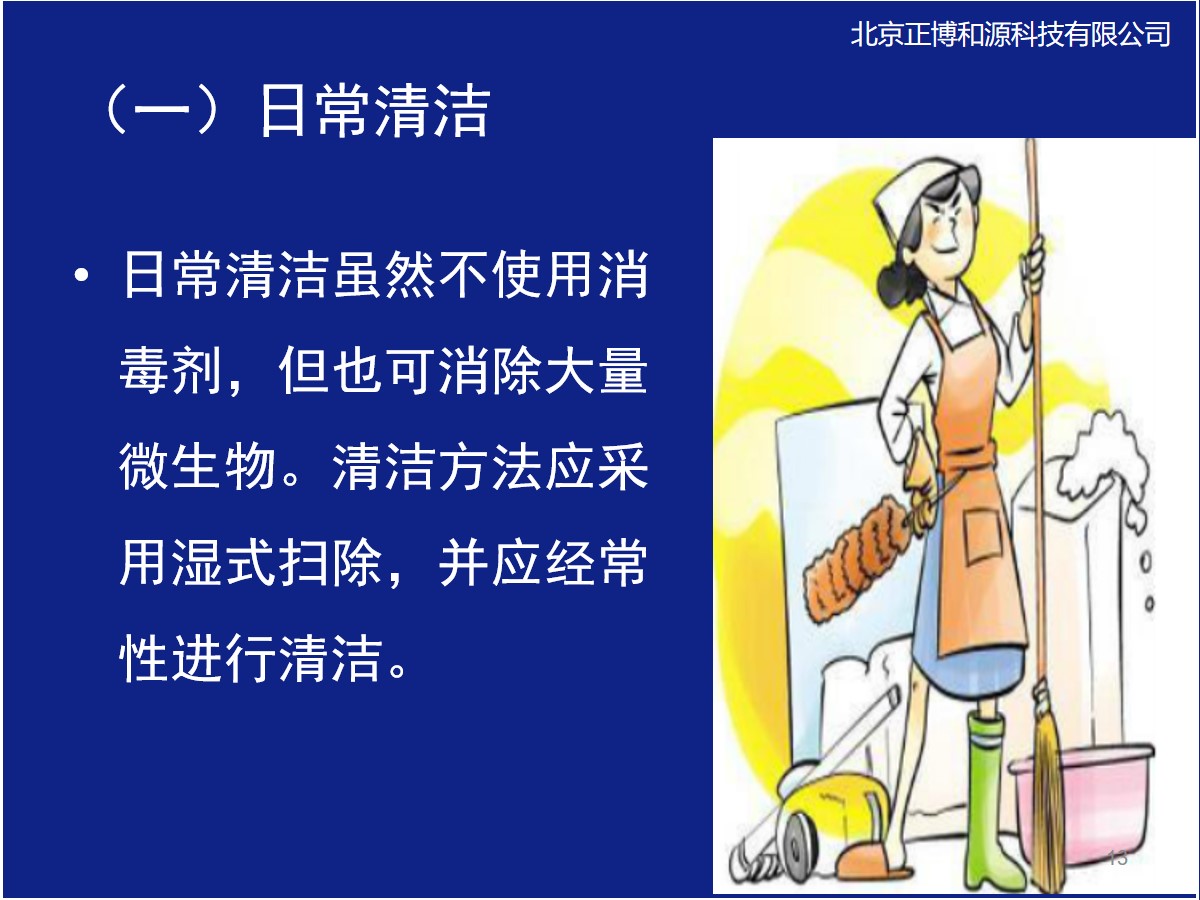 北京正博和源科技有限公司

（一）日常清洁

• 日常清洁虽然不使用消毒剂，但也可消除大量微生物。清洁方法应采用湿式扫除，并应经常性进行清洁。

13